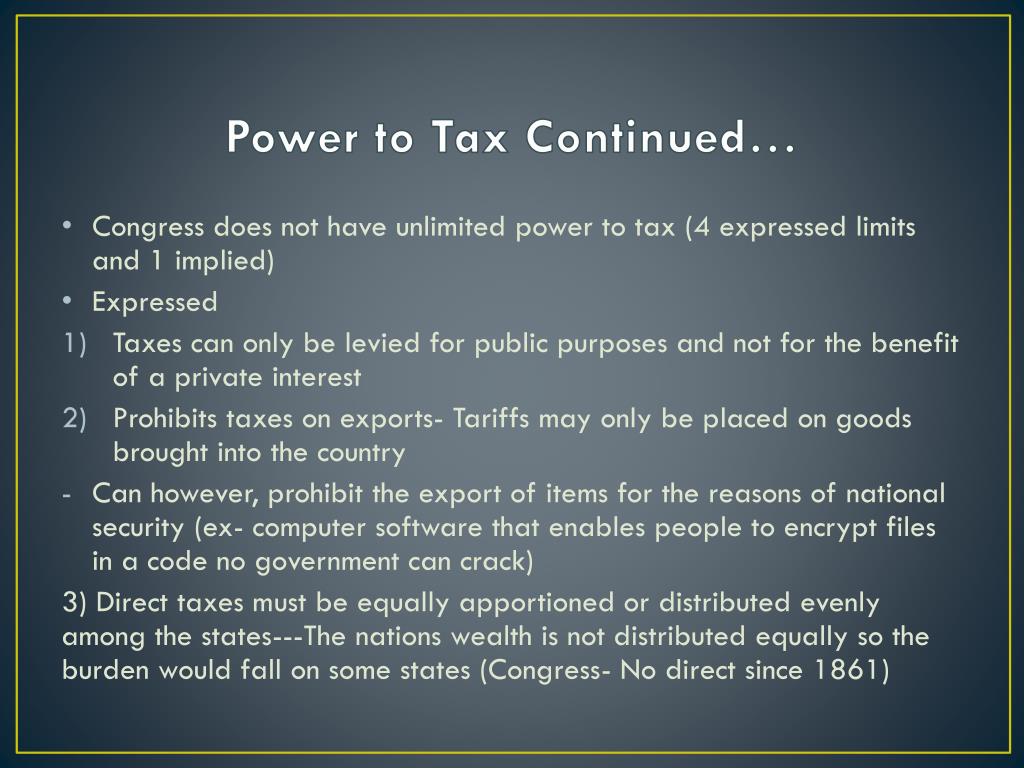 Power to Tax Continued…

• Congress does not have unlimited power to tax (4 expressed limits and 1 implied)
• Expressed
1) Taxes can only be levied for public purposes and not for the benefit of a private interest
2) Prohibits taxes on exports- Tariffs may only be placed on goods brought into the country
- Can however, prohibit the export of items for the reasons of national security (ex- computer software that enables people to encrypt files in a code no government can crack)
3) Direct taxes must be equally apportioned or distributed evenly among the states---The nations wealth is not distributed equally so the burden would fall on some states (Congress- No direct since 1861)